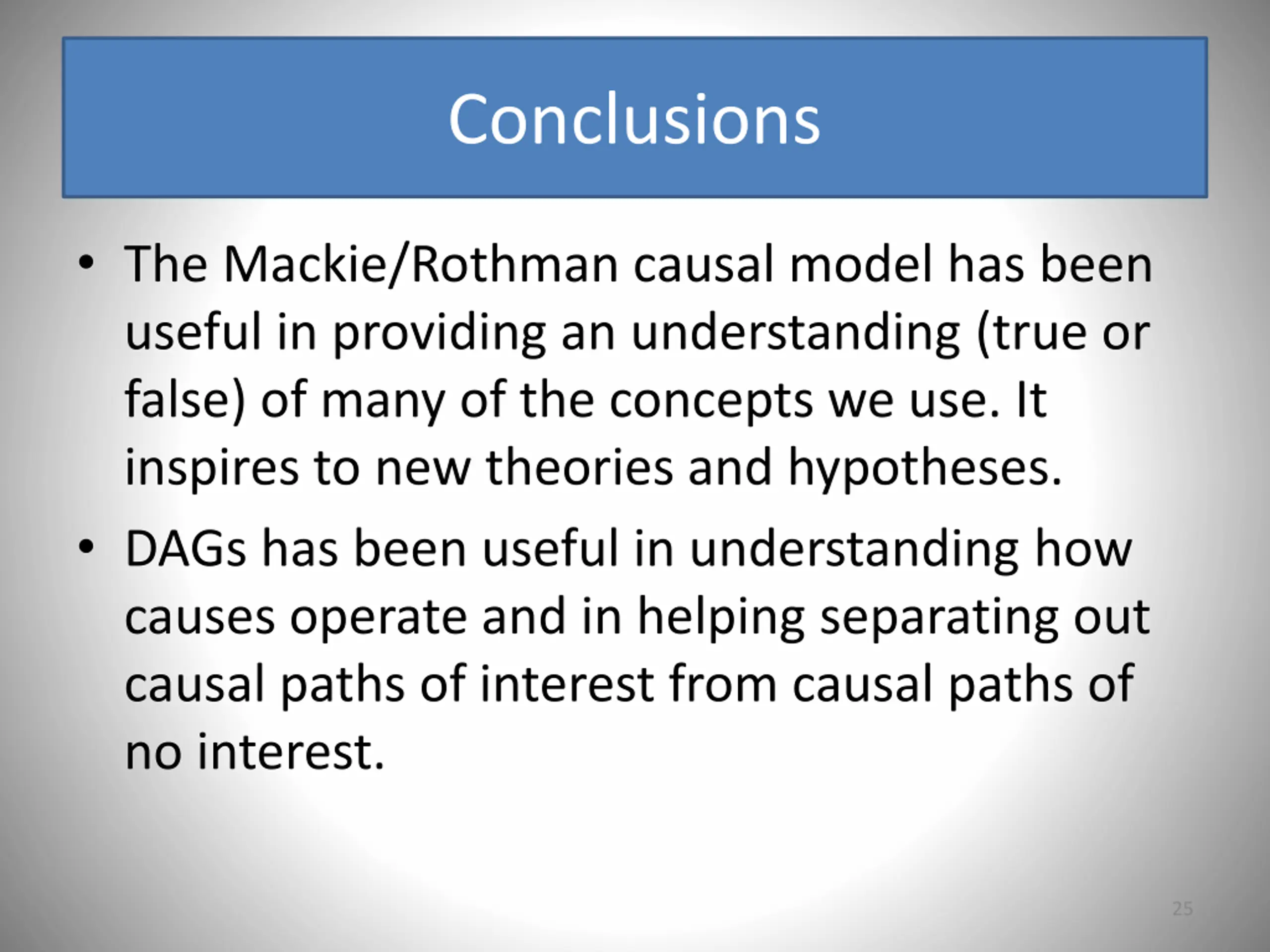 Conclusions

• The Mackie/Rothman causal model has been useful in providing an understanding (true or false) of many of the concepts we use. It inspires to new theories and hypotheses.

• DAGs has been useful in understanding how causes operate and in helping separating out causal paths of interest from causal paths of no interest.

25